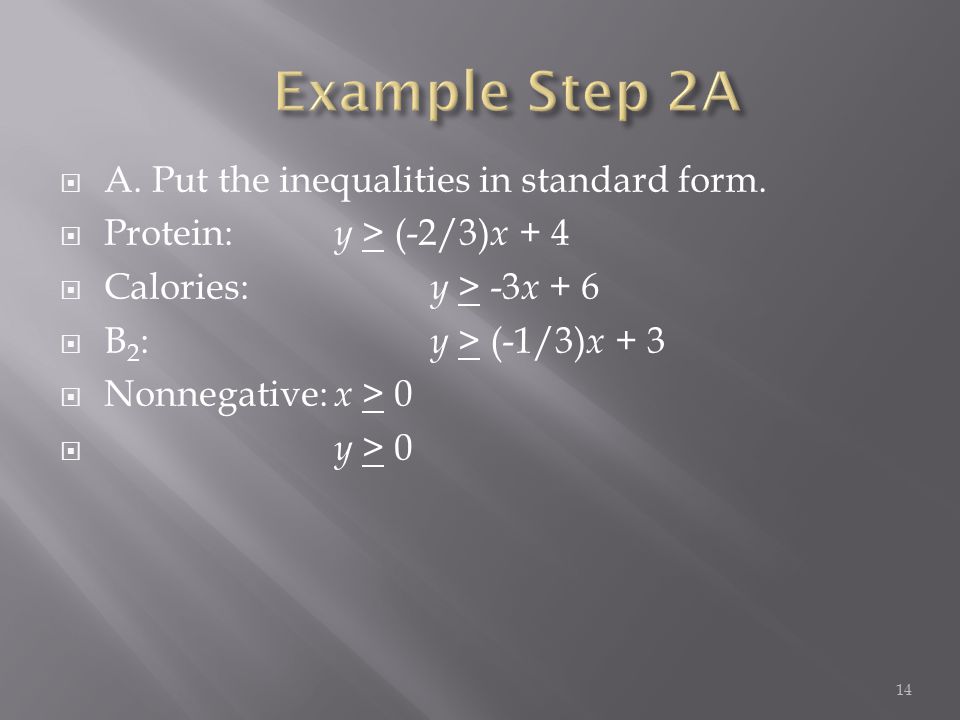 Example Step 2A

A. Put the inequalities in standard form.

Protein: $y \geq (-2/3)x + 4$

Calories: $y \geq -3x + 6$

$B_2$: $y \geq (-1/3)x + 3$

Nonnegative: $x \geq 0$

$y \geq 0$

14